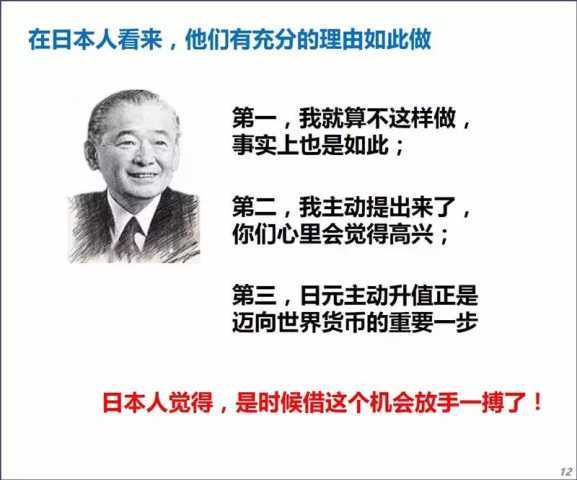 在日本人看来，他们有充分的理由如此做

第一，我就算不这样做，事实上也是如此；

第二，我主动提出来了，你们心里会觉得高兴；

第三，日元主动升值正是迈向世界货币的重要一步

日本人觉得，是时候借这个机会放手一搏了！

12